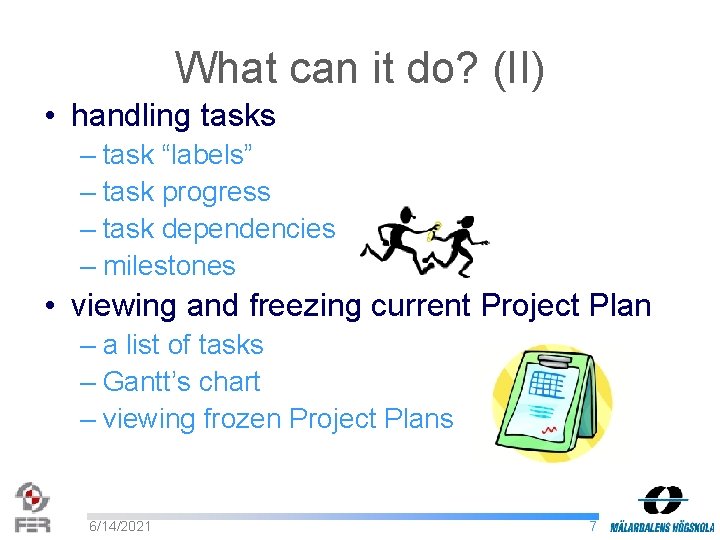 What can it do? (II)

• handling tasks
– task “labels”
– task progress
– task dependencies
– milestones
• viewing and freezing current Project Plan
– a list of tasks
– Gantt’s chart
– viewing frozen Project Plans

FER
6/14/2021
7
MÄLARDALENS HÖGSKOLA